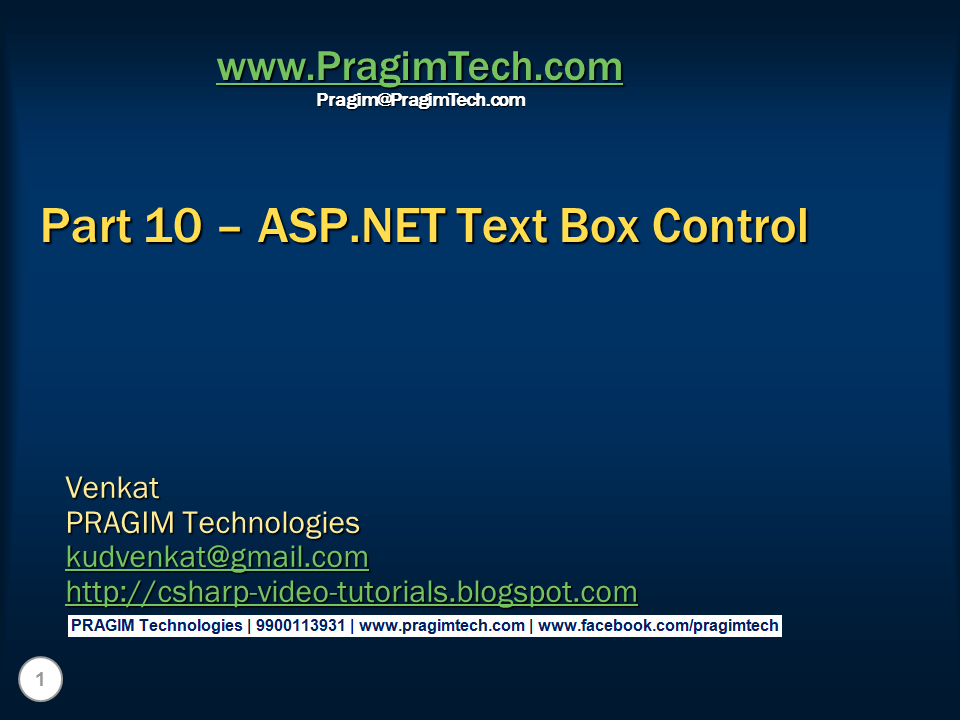 www.PragimTech.com
Pragim@PragimTech.com

Part 10 – ASP.NET Text Box Control

Venkat
PRAGIM Technologies
kudvenkat@gmail.com
http://csharp-video-tutorials.blogspot.com

PRAGIM Technologies | 9900113931 | www.pragimtech.com | www.facebook.com/pragimtech

1